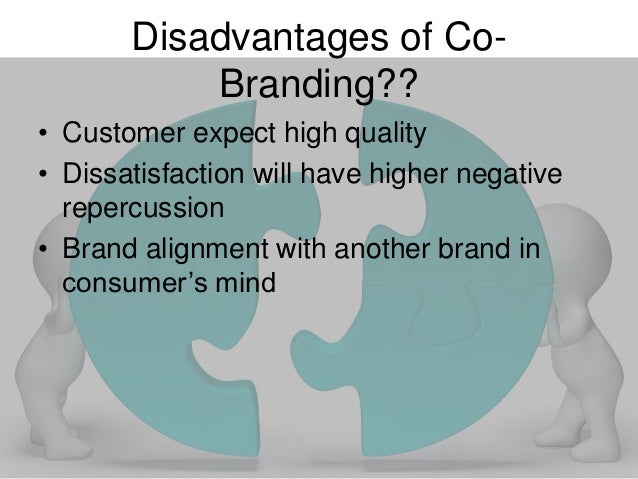 Disadvantages of Co-Branding??

• Customer expect high quality
• Dissatisfaction will have higher negative repercussion
• Brand alignment with another brand in consumer's mind